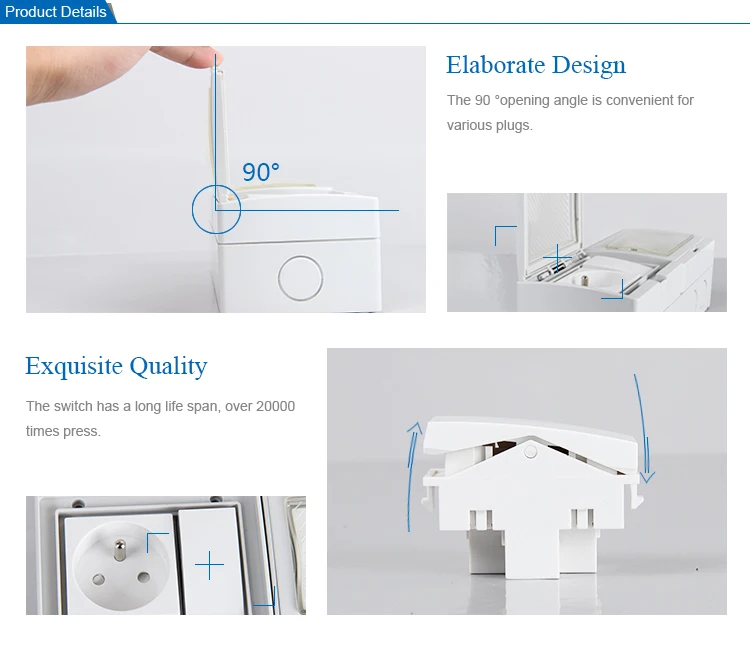 Product Details

90°

Elaborate Design

The 90 °opening angle is convenient for various plugs.

Exquisite Quality

The switch has a long life span, over 20000 times press.